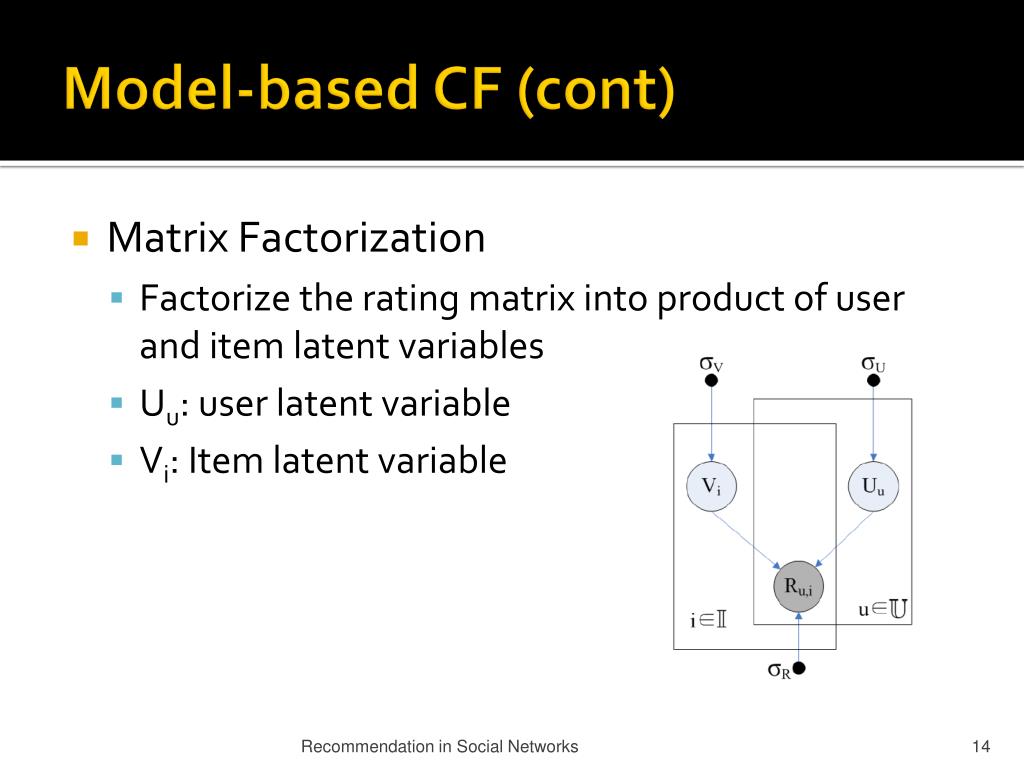 Model-based CF (cont)

Matrix Factorization
Factorize the rating matrix into product of user and item latent variables
$U_u$: user latent variable
$V_i$: Item latent variable

$\sigma_V$

$\sigma_U$

$V_i$

$U_u$

$R_{u,i}$

$i \in \mathbb{I}$

$u \in \mathbb{U}$

$\sigma_R$

Recommendation in Social Networks

14